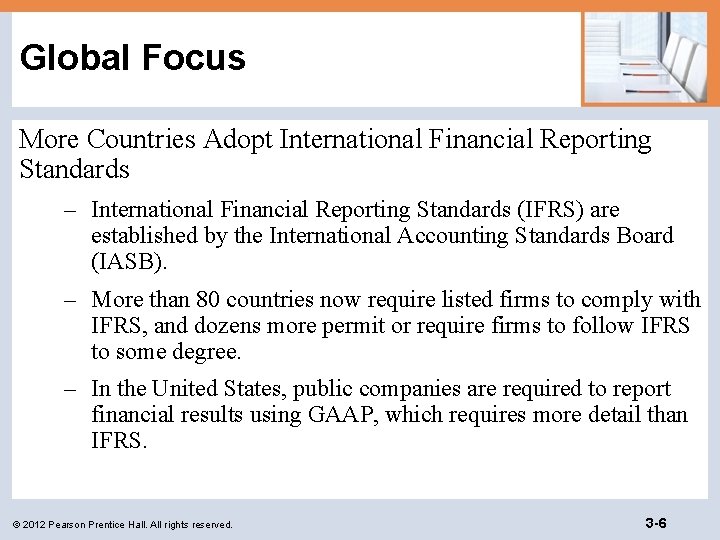 Global Focus

More Countries Adopt International Financial Reporting Standards

– International Financial Reporting Standards (IFRS) are established by the International Accounting Standards Board (IASB).

– More than 80 countries now require listed firms to comply with IFRS, and dozens more permit or require firms to follow IFRS to some degree.

– In the United States, public companies are required to report financial results using GAAP, which requires more detail than IFRS.

© 2012 Pearson Prentice Hall. All rights reserved.

3-6